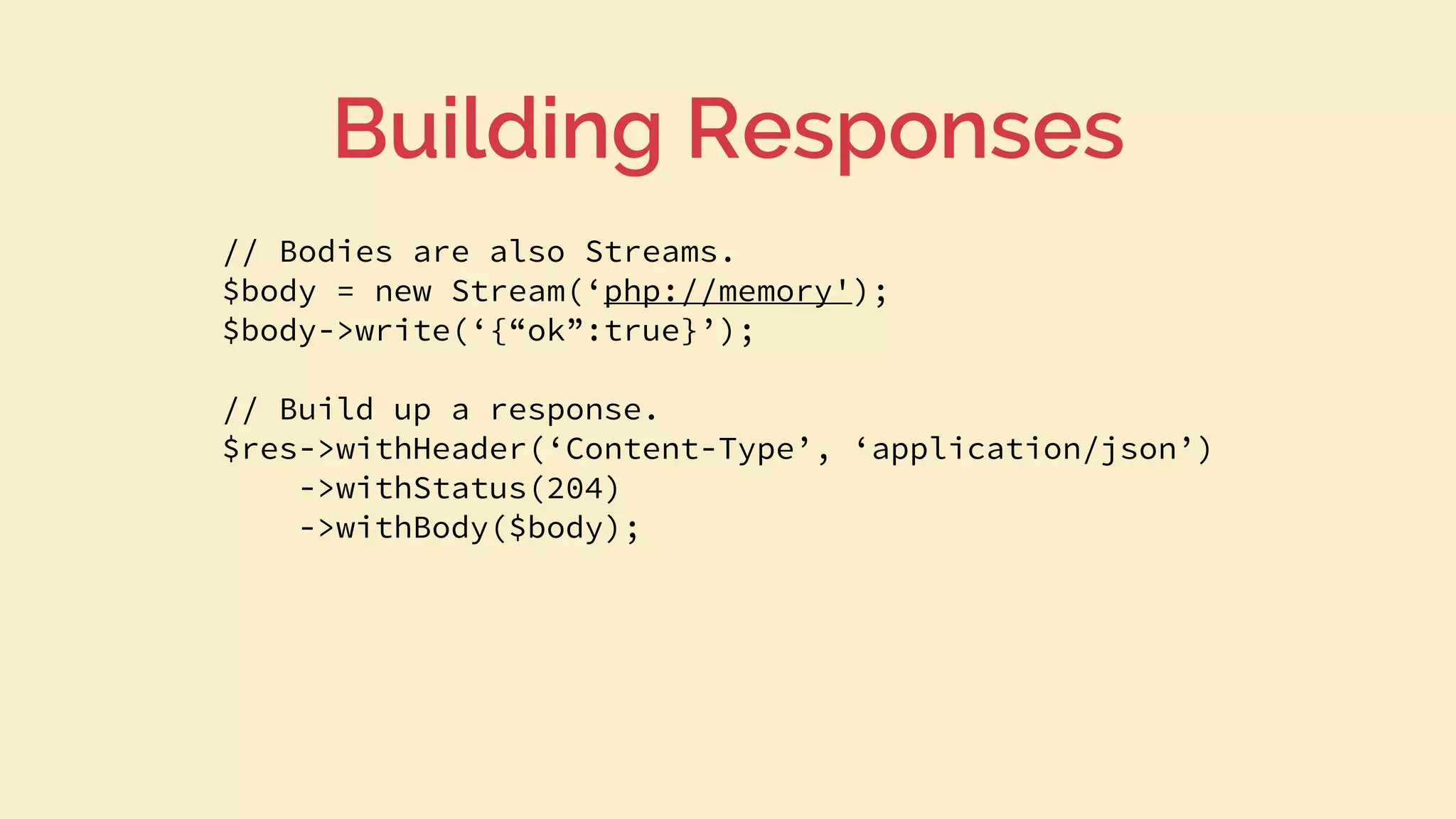 Building Responses

// Bodies are also Streams.
$body = new Stream(‘php://memory');
$body->write(‘{“ok”:true}’);

// Build up a response.
$res->withHeader(‘Content-Type’, ‘application/json’)
    ->withStatus(204)
    ->withBody($body);